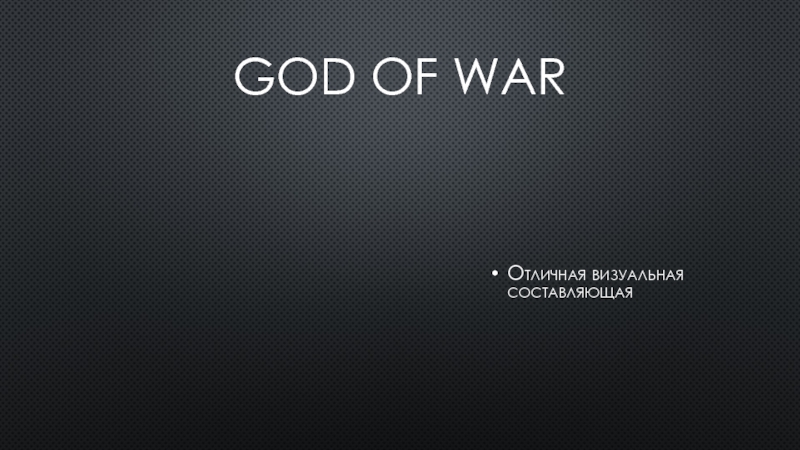 GOD OF WAR

• Отличная визуальная составляющая